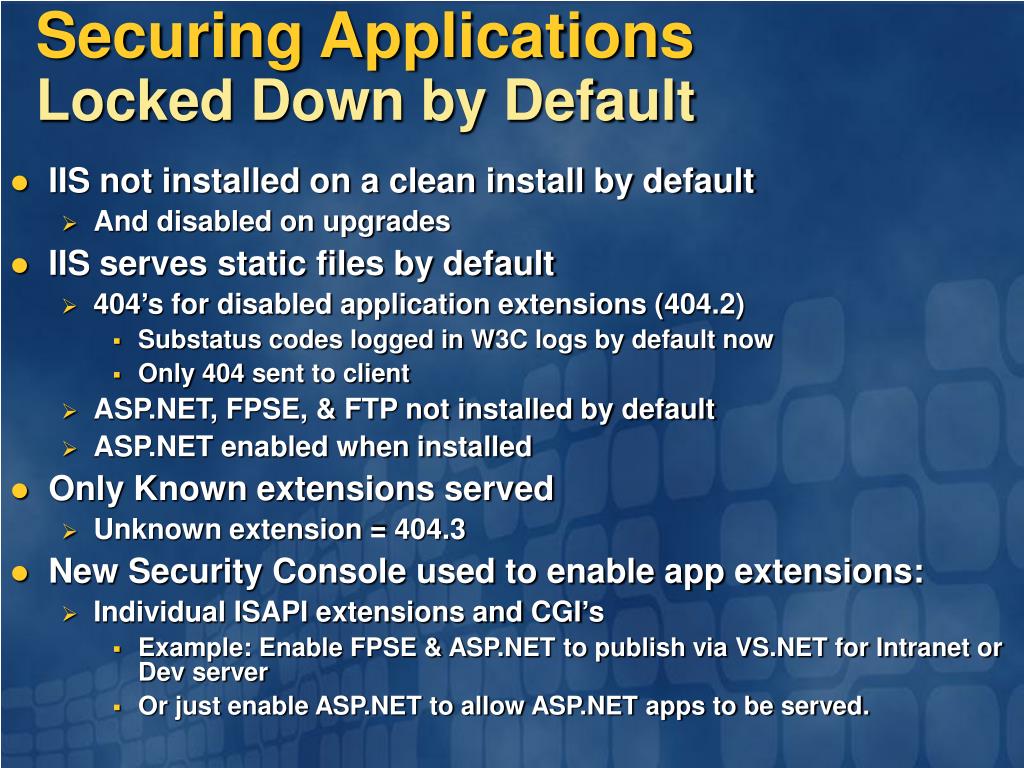 Securing Applications
Locked Down by Default

IIS not installed on a clean install by default
And disabled on upgrades
IIS serves static files by default
404’s for disabled application extensions (404.2)
Substatus codes logged in W3C logs by default now
Only 404 sent to client
ASP.NET, FPSE, & FTP not installed by default
ASP.NET enabled when installed
Only Known extensions served
Unknown extension = 404.3
New Security Console used to enable app extensions:
Individual ISAPI extensions and CGI’s
Example: Enable FPSE & ASP.NET to publish via VS.NET for Intranet or Dev server
Or just enable ASP.NET to allow ASP.NET apps to be served.